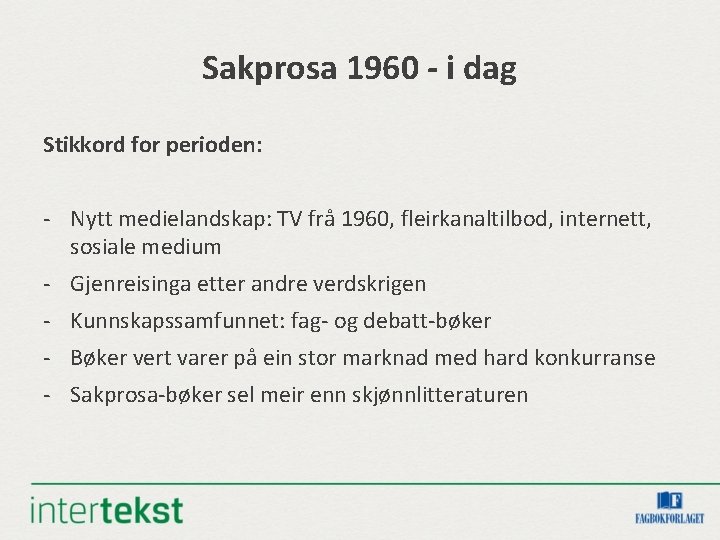 Sakprosa 1960 - i dag

Stikkord for perioden:

- Nytt medielandskap: TV frå 1960, fleirkanaltilbod, internett, sosiale medium
- Gjenreisinga etter andre verdskrigen
- Kunnskapssamfunnet: fag- og debatt-bøker
- Bøker vert varer på ein stor marknad med hard konkurranse
- Sakprosa-bøker sel meir enn skjønnlitteraturen

intertekst

F
FAGBOKFORLAGET